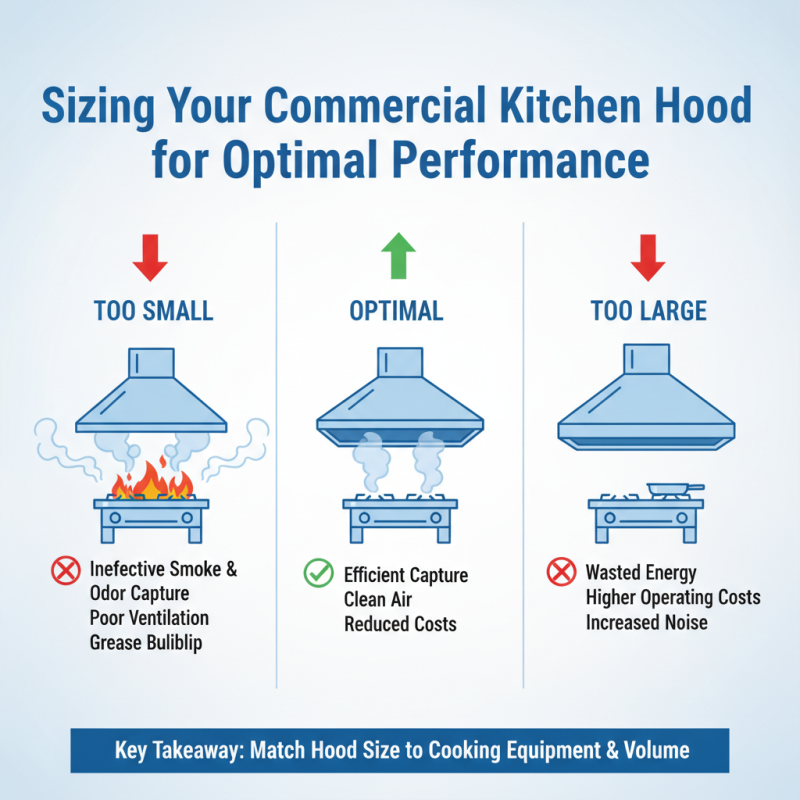 Sizing Your Commercial Kitchen Hood for Optimal Performance

TOO SMALL

Inefective Smoke & Odor Capture
Poor Ventilation
Grease Buliblip

OPTIMAL

Efficient Capture
Clean Air
Reduced Costs

TOO LARGE

Wasted Energy
Higher Operating Costs
Increased Noise

Key Takeaway: Match Hood Size to Cooking Equipment & Volume